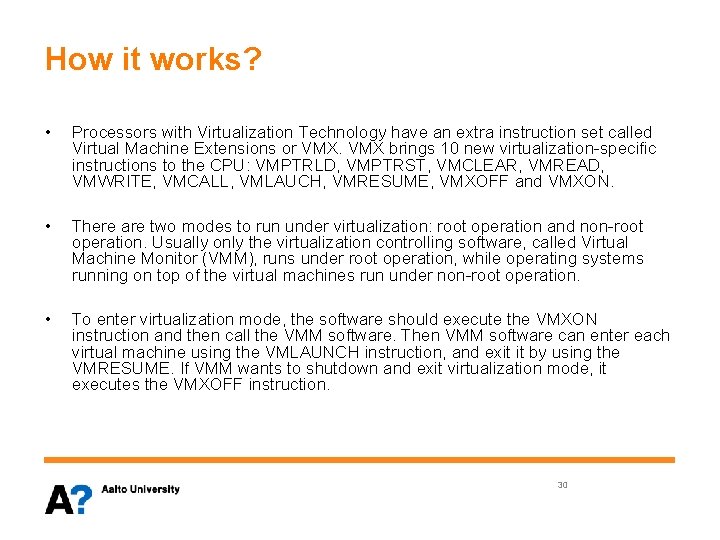 How it works?

• Processors with Virtualization Technology have an extra instruction set called Virtual Machine Extensions or VMX. VMX brings 10 new virtualization-specific instructions to the CPU: VMPTRLD, VMPTRST, VMCLEAR, VMREAD, VMWRITE, VMCALL, VMLAUCH, VMRESUME, VMXOFF and VMXON.

• There are two modes to run under virtualization: root operation and non-root operation. Usually only the virtualization controlling software, called Virtual Machine Monitor (VMM), runs under root operation, while operating systems running on top of the virtual machines run under non-root operation.

• To enter virtualization mode, the software should execute the VMXON instruction and then call the VMM software. Then VMM software can enter each virtual machine using the VMLAUNCH instruction, and exit it by using the VMRESUME. If VMM wants to shutdown and exit virtualization mode, it executes the VMXOFF instruction.

A? Aalto University

30